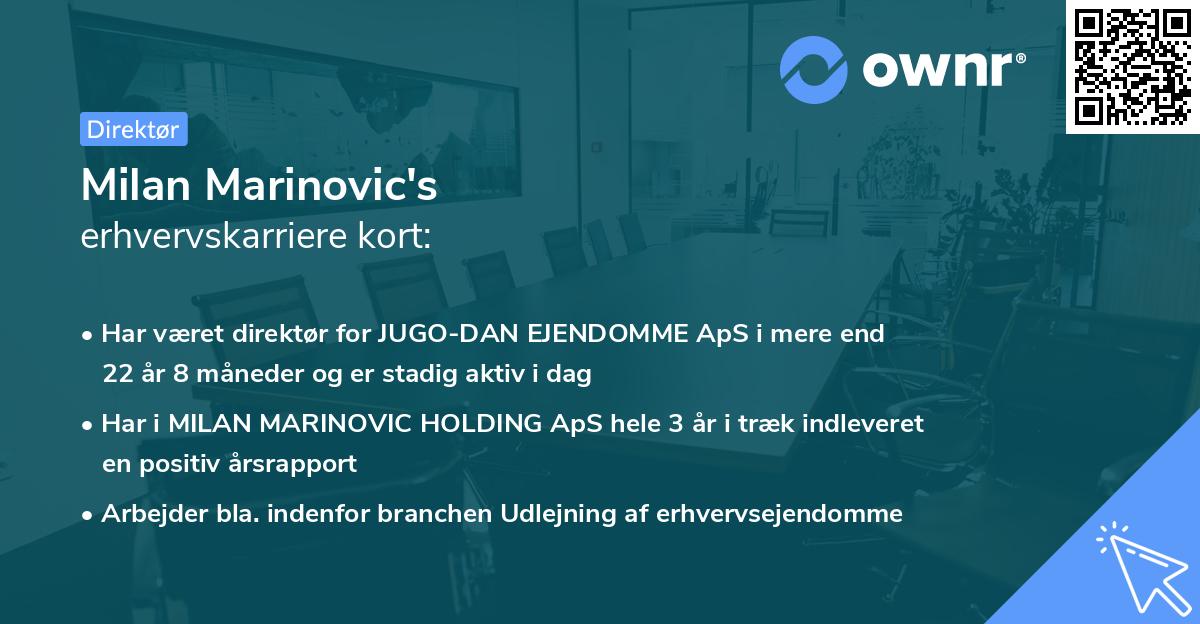 ownr®

Direktør

Milan Marinovic's
erhvervskarriere kort:

• Har været direktør for JUGO-DAN EJENDOMME ApS i mere end 22 år 8 måneder og er stadig aktiv i dag

• Har i MILAN MARINOVIC HOLDING ApS hele 3 år i træk indleveret en positiv årsrapport

• Arbejder bla. indenfor branchen Udlejning af erhvervsejendomme